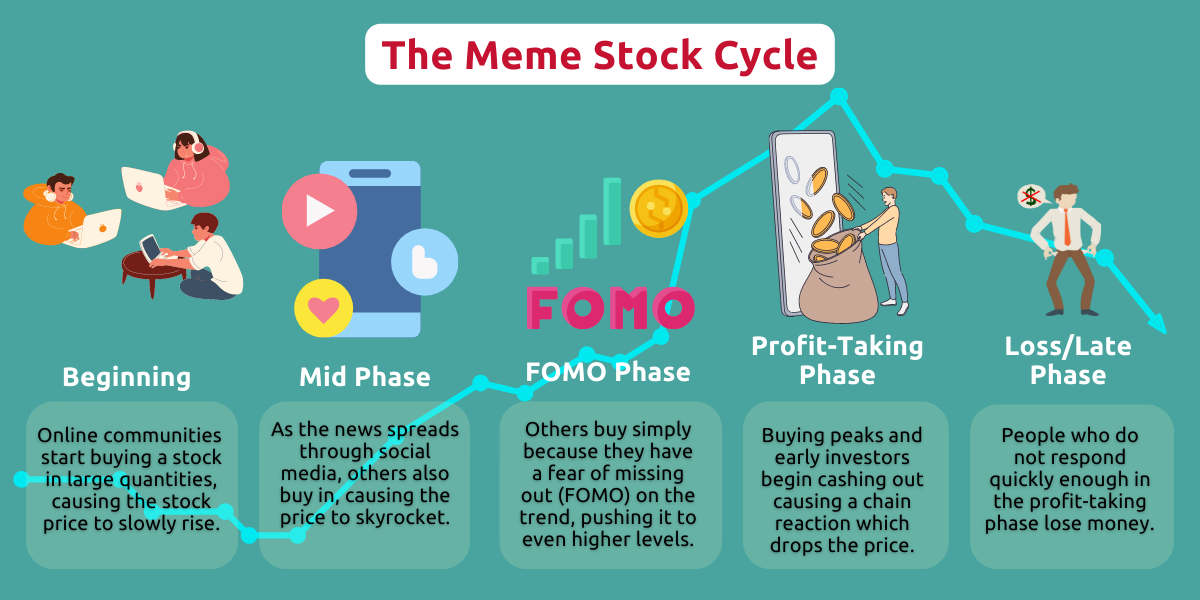 The Meme Stock Cycle

FOMO

Beginning

Online communities start buying a stock in large quantities, causing the stock price to slowly rise.

Mid Phase

As the news spreads through social media, others also buy in, causing the price to skyrocket.

FOMO Phase

Others buy simply because they have a fear of missing out (FOMO) on the trend, pushing it to even higher levels.

Profit-Taking Phase

Buying peaks and early investors begin cashing out causing a chain reaction which drops the price.

Loss/Late Phase

People who do not respond quickly enough in the profit-taking phase lose money.